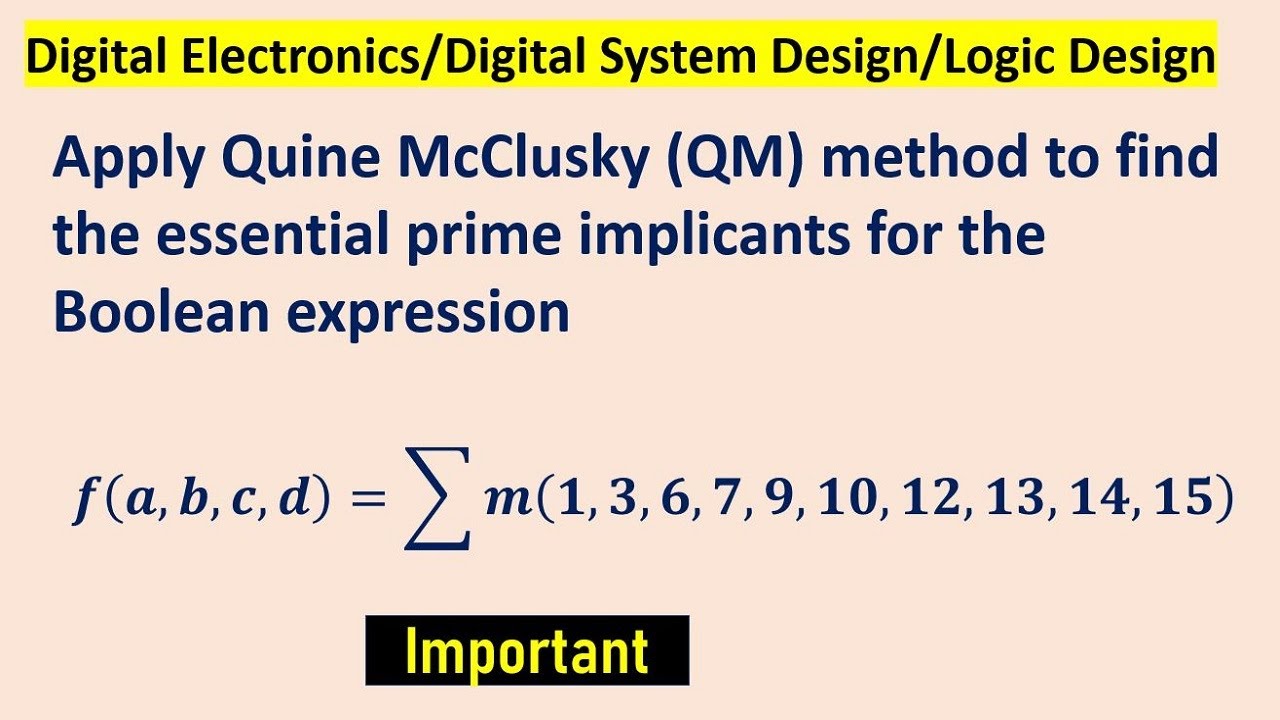 Digital Electronics/Digital System Design/Logic Design

Apply Quine McClusky (QM) method to find the essential prime implicants for the Boolean expression

$f(a, b, c, d) = \sum m(1, 3, 6, 7, 9, 10, 12, 13, 14, 15)$

Important